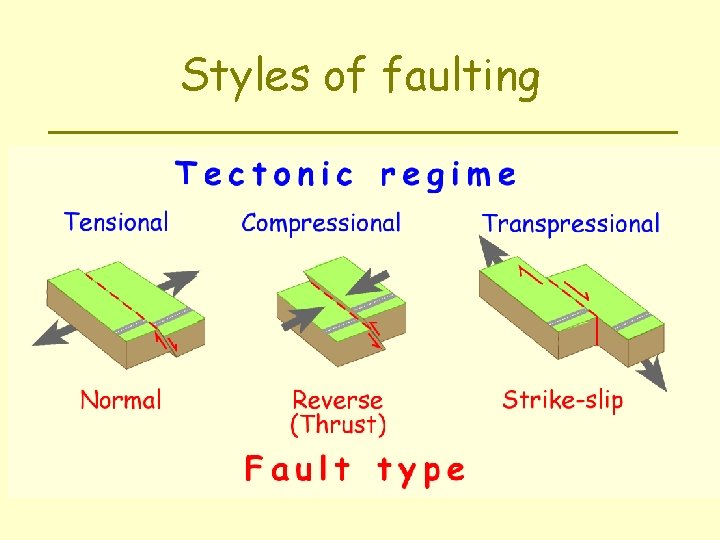 Styles of faulting

Tectonic regime

Tensional

Compressional

Transpressional

Normal

Reverse (Thrust)

Strike-slip

Fault type